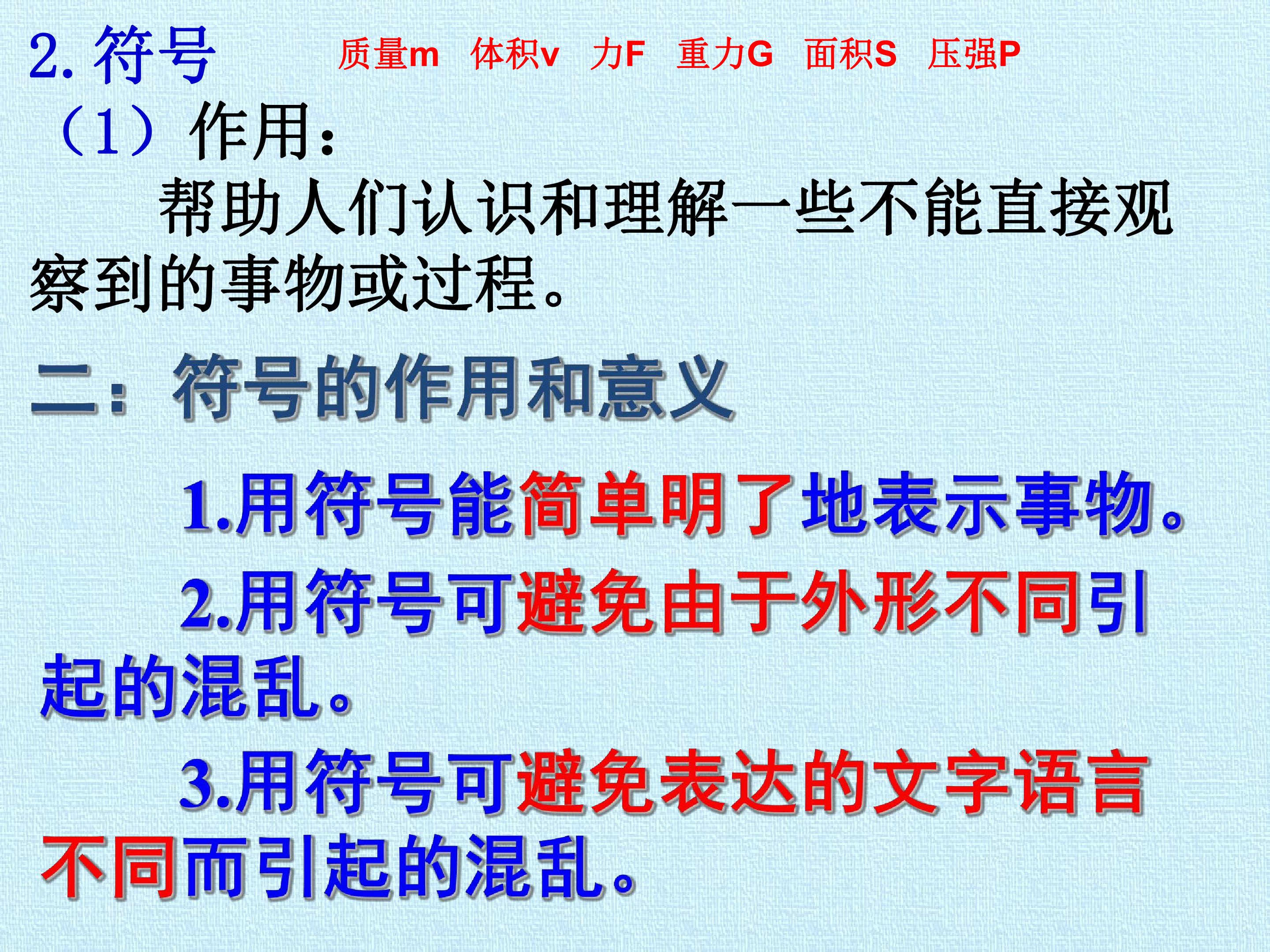 2.符号 质量m 体积v 力F 重力G 面积S 压强P

（1）作用：

帮助人们认识和理解一些不能直接观察到的事物或过程。

二：符号的作用和意义

1.用符号能简单明了地表示事物。

2.用符号可避免由于外形不同引起的混乱。

3.用符号可避免表达的文字语言不同而引起的混乱。